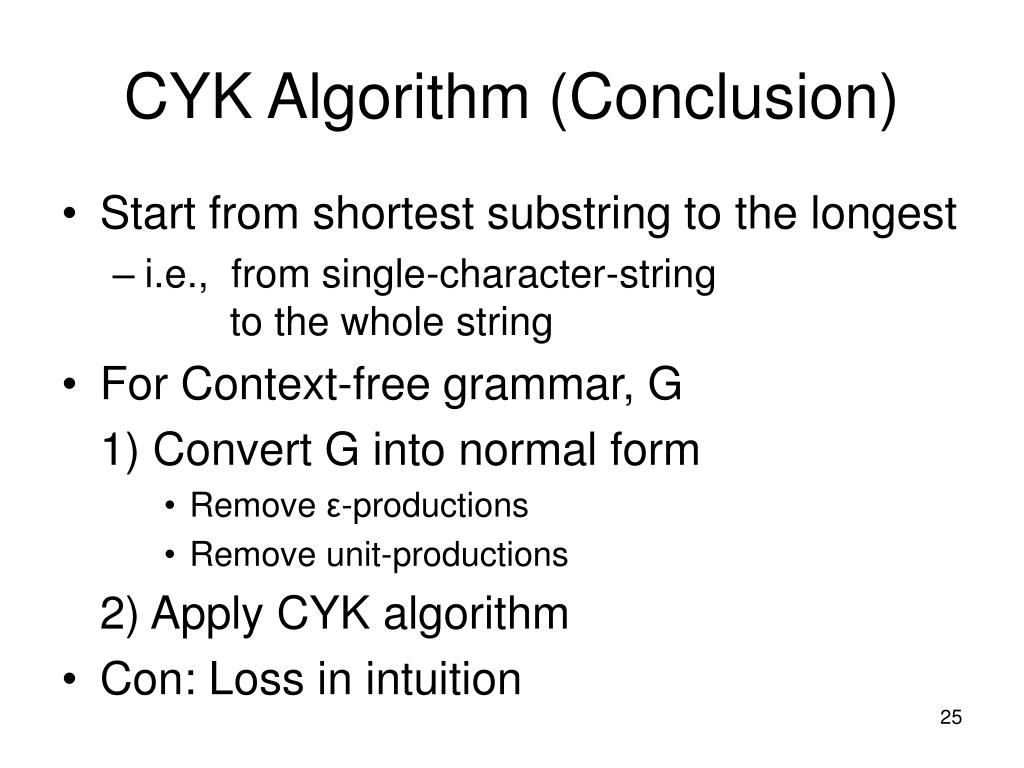 CYK Algorithm (Conclusion)

• Start from shortest substring to the longest
– i.e., from single-character-string to the whole string
• For Context-free grammar, G
1) Convert G into normal form
• Remove ε-productions
• Remove unit-productions
2) Apply CYK algorithm
• Con: Loss in intuition

25